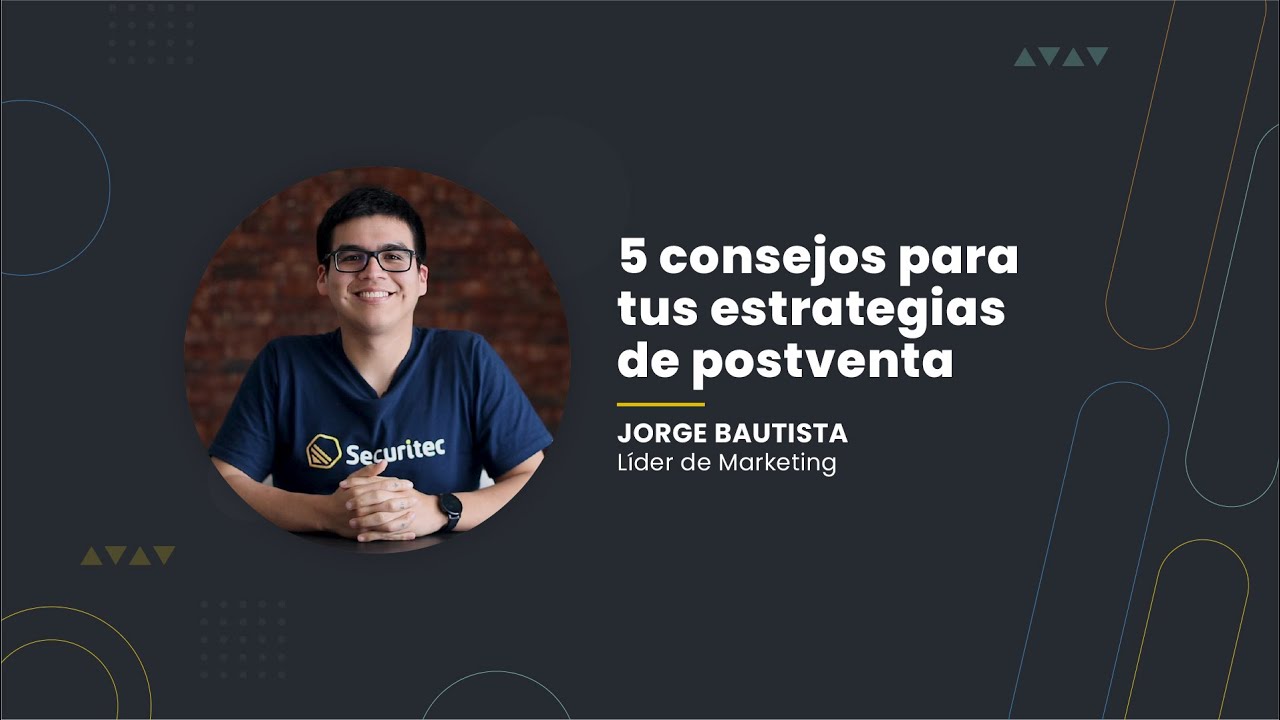 Securitec

5 consejos para tus estrategias de postventa

JORGE BAUTISTA
Líder de Marketing